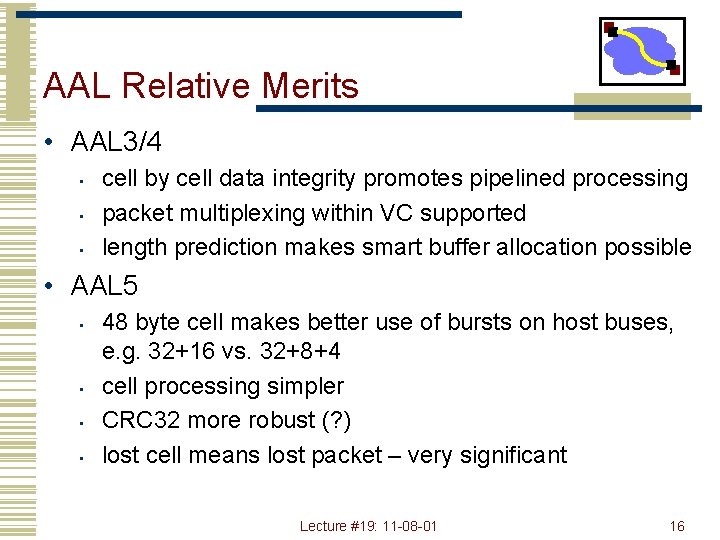 AAL Relative Merits

• AAL3/4
  ▪ cell by cell data integrity promotes pipelined processing
  ▪ packet multiplexing within VC supported
  ▪ length prediction makes smart buffer allocation possible
• AAL5
  ▪ 48 byte cell makes better use of bursts on host buses, e.g. 32+16 vs. 32+8+4
  ▪ cell processing simpler
  ▪ CRC32 more robust (?)
  ▪ lost cell means lost packet – very significant

Lecture #19: 11-08-01

16